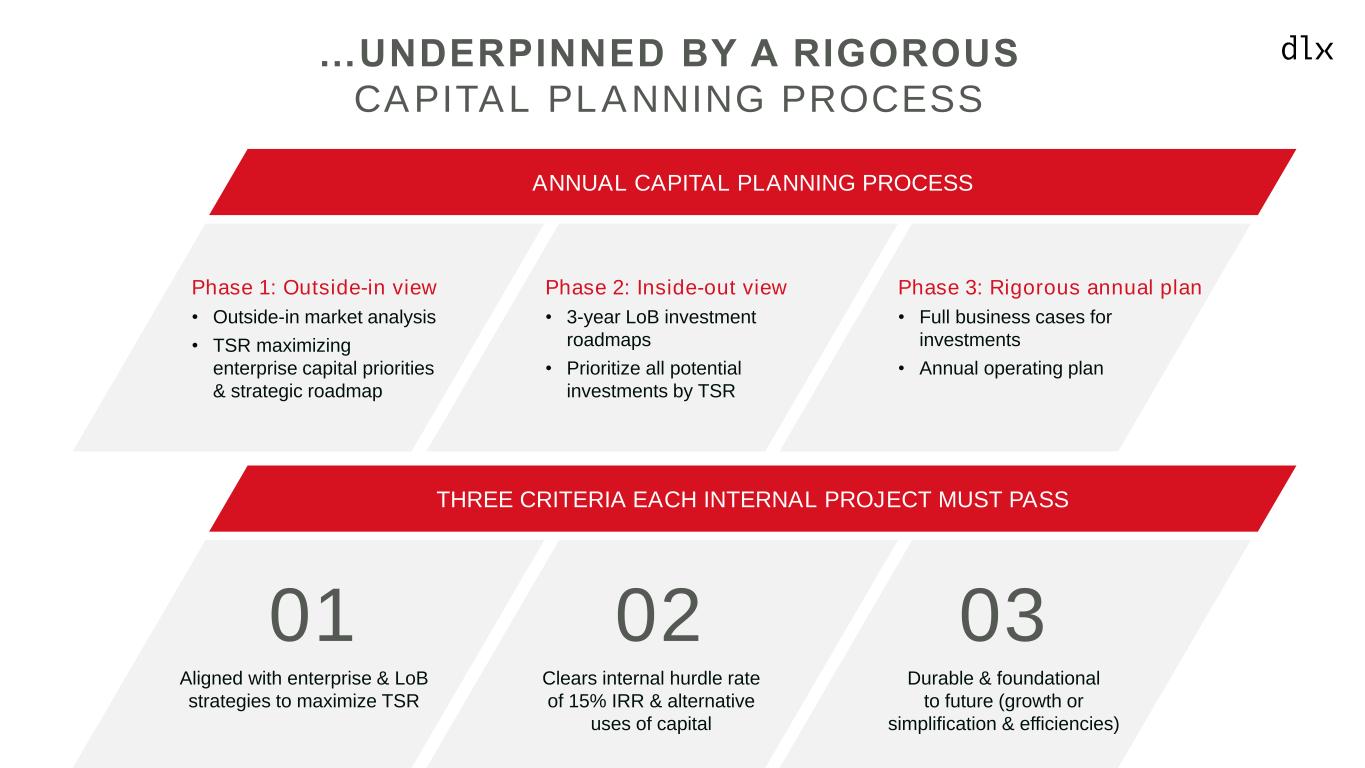 ...UNDERPINNED BY A RIGOROUS
CAPITAL PLANNING PROCESS

dlx

ANNUAL CAPITAL PLANNING PROCESS

Phase 1: Outside-in view
• Outside-in market analysis
• TSR maximizing enterprise capital priorities & strategic roadmap

Phase 2: Inside-out view
• 3-year LoB investment roadmaps
• Prioritize all potential investments by TSR

Phase 3: Rigorous annual plan
• Full business cases for investments
• Annual operating plan

THREE CRITERIA EACH INTERNAL PROJECT MUST PASS

01
Aligned with enterprise & LoB strategies to maximize TSR

02
Clears internal hurdle rate of 15% IRR & alternative uses of capital

03
Durable & foundational to future (growth or simplification & efficiencies)